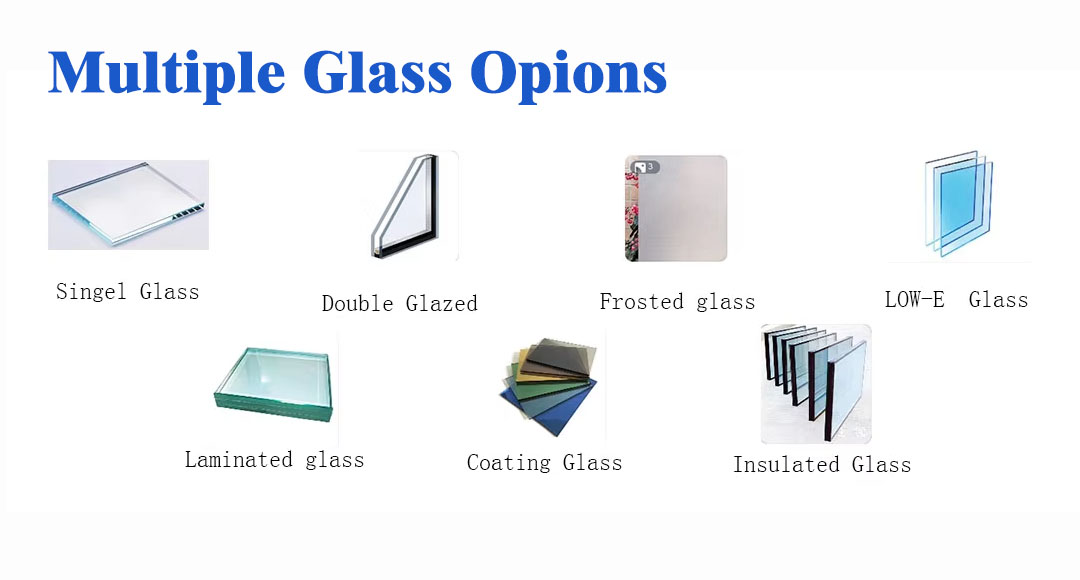 Multiple Glass Opions

Singel Glass

Double Glazed

Frosted glass

LOW-E Glass

Laminated glass

Coating Glass

Insulated Glass